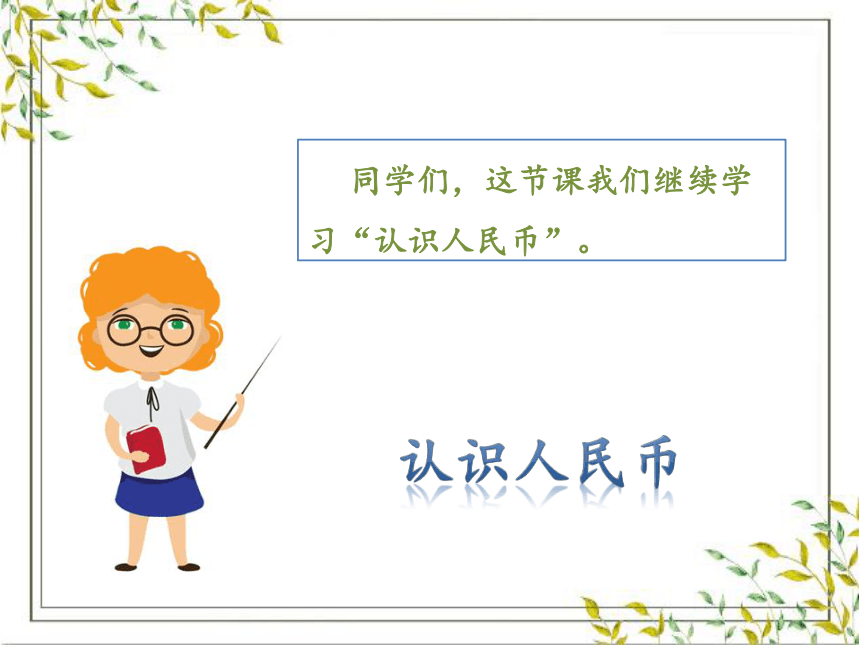 同学们，这节课我们继续学习“认识人民币”。

认识人民币